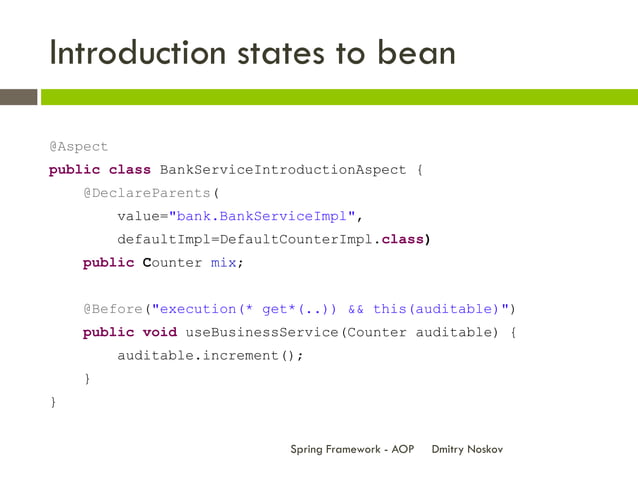 Introduction states to bean

@Aspect
public class BankServiceIntroductionAspect {
    @DeclareParents(
        value="bank.BankServiceImpl",
        defaultImpl=DefaultCounterImpl.class)
    public Counter mix;

    @Before("execution(* get*(..)) && this(auditable)")
    public void useBusinessService(Counter auditable) {
        auditable.increment();
    }
}

Spring Framework - AOP    Dmitry Noskov